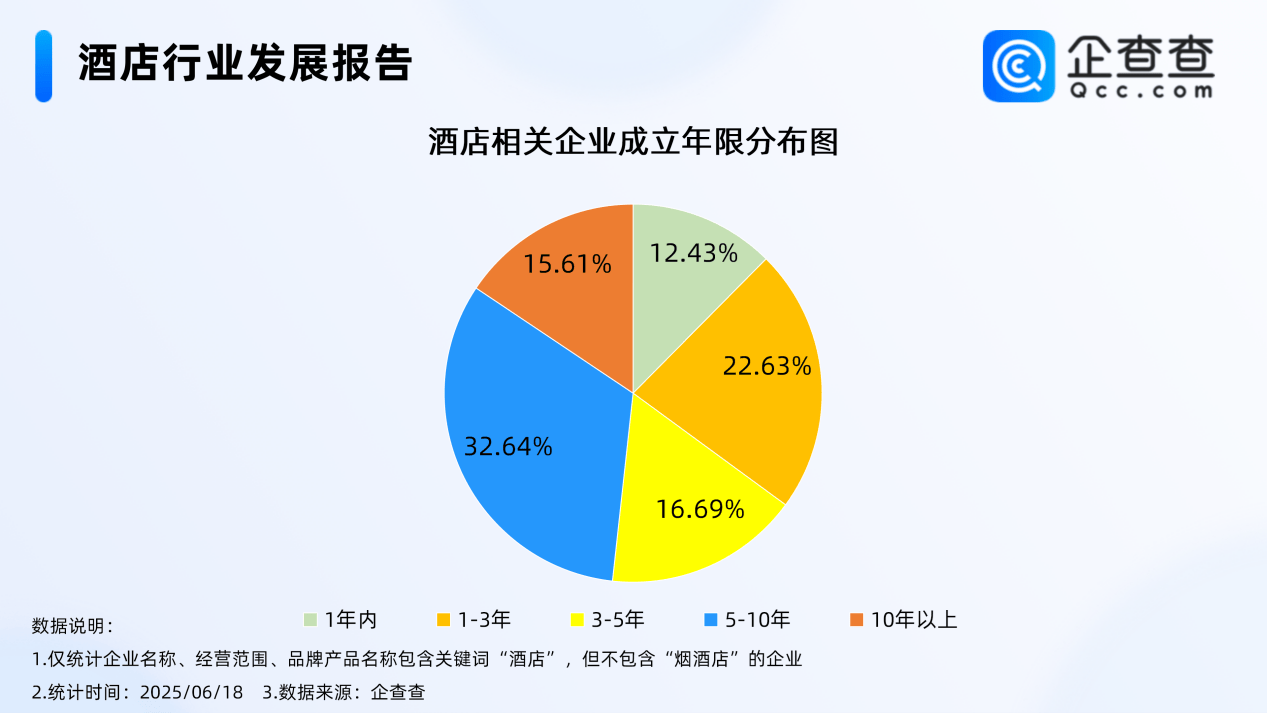 酒店行业发展报告

企查查
Qcc.com

酒店相关企业成立年限分布图

12.43%
22.63%
16.69%
32.64%
15.61%

1年内　1-3年　3-5年　5-10年　10年以上

数据说明：
1.仅统计企业名称、经营范围、品牌产品名称包含关键词“酒店”，但不包含“烟酒店”的企业
2.统计时间：2025/06/18　3.数据来源：企查查